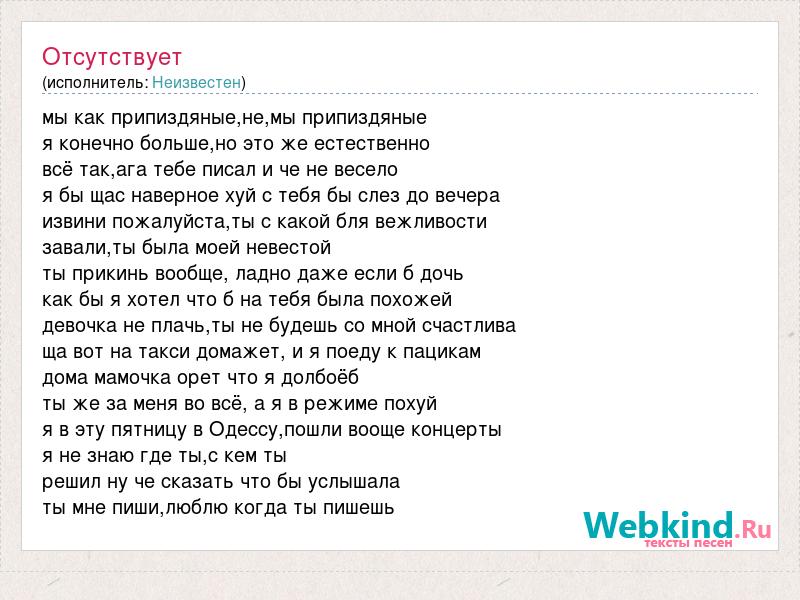 Отсутствует
(исполнитель: Неизвестен)

мы как припиздяные,не,мы припиздяные
я конечно больше,но это же естественно
всё так,ага тебе писал и че не весело
я бы щас наверное хуй с тебя бы слез до вечера
извини пожалуйста,ты с какой бля вежливости
завали,ты была моей невестой
ты прикинь вообще, ладно даже если б дочь
как бы я хотел что б на тебя была похожей
девочка не плачь,ты не будешь со мной счастлива
ща вот на такси домажет, и я поеду к пацикам
дома мамочка орет что я долбоёб
ты же за меня во всё, а я в режиме похуй
я в эту пятницу в Одессу,пошли вооще концерты
я не знаю где ты,с кем ты
решил ну че сказать что бы услышала
ты мне пиши,люблю когда ты пишешь

Webkind.Ru
тексты песен